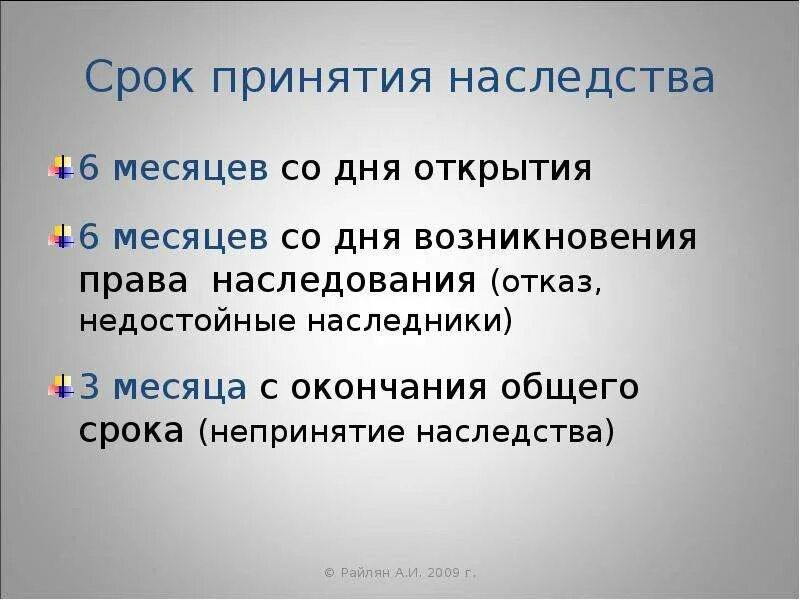 Срок принятия наследства

6 месяцев со дня открытия

6 месяцев со дня возникновения права наследования (отказ, недостойные наследники)

3 месяца с окончания общего срока (непринятие наследства)

© Райлян А.И. 2009 г.